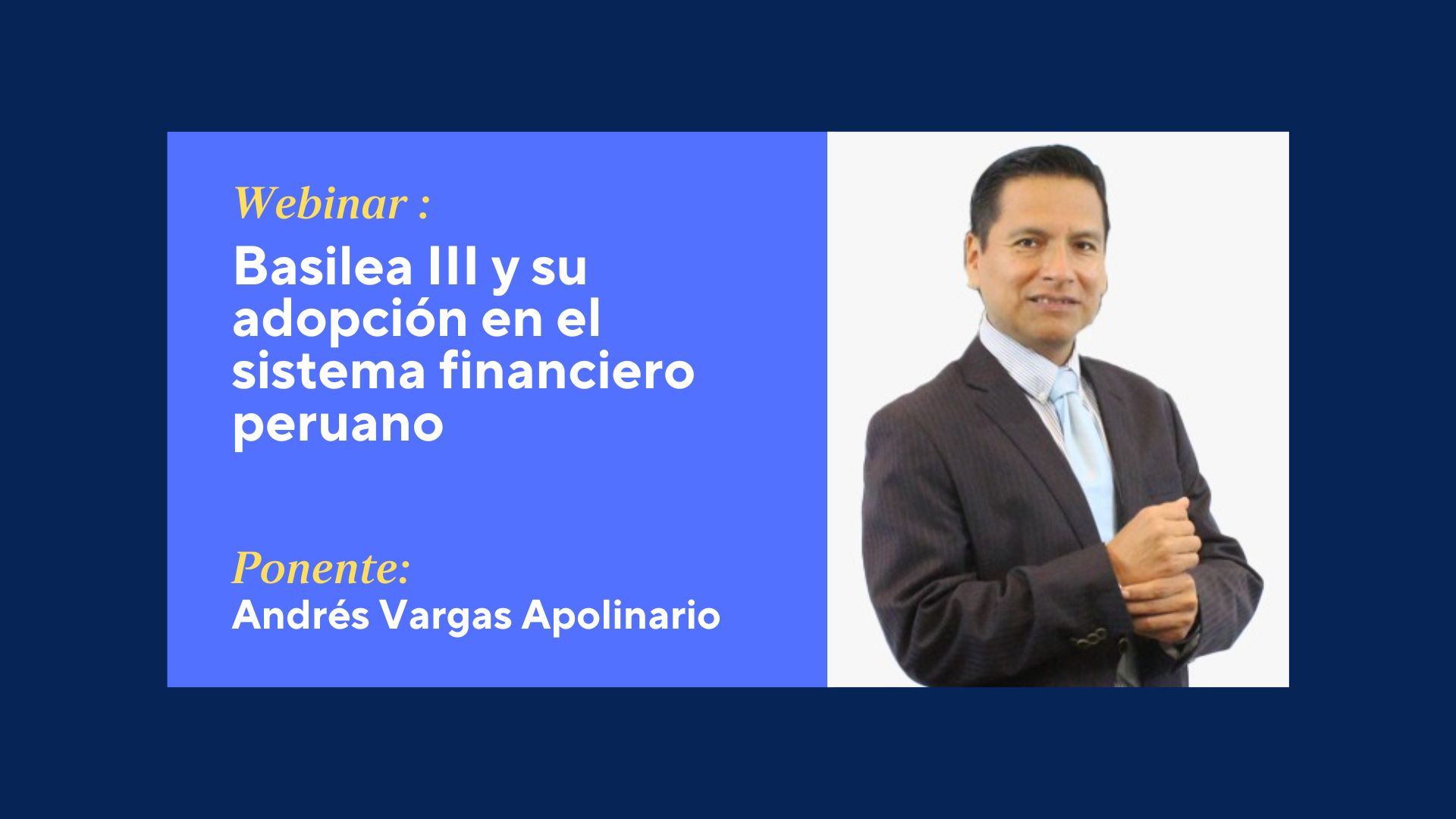 Webinar :

Basilea III y su adopción en el sistema financiero peruano

Ponente:
Andrés Vargas Apolinario